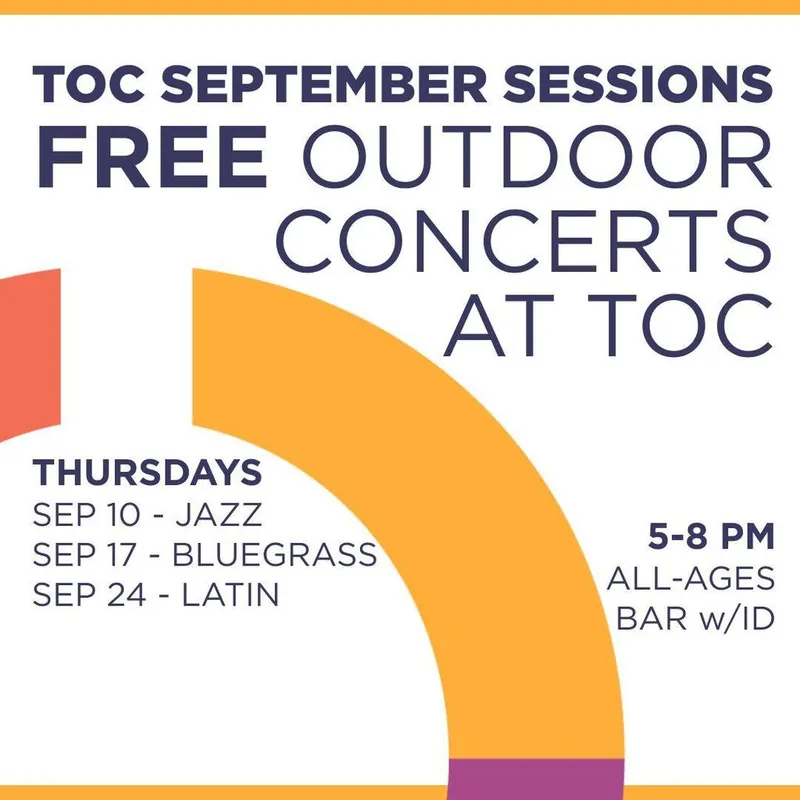 TOC SEPTEMBER SESSIONS
FREE OUTDOOR CONCERTS AT TOC

THURSDAYS
SEP 10 - JAZZ
SEP 17 - BLUEGRASS
SEP 24 - LATIN

5-8 PM
ALL-AGES
BAR w/ID